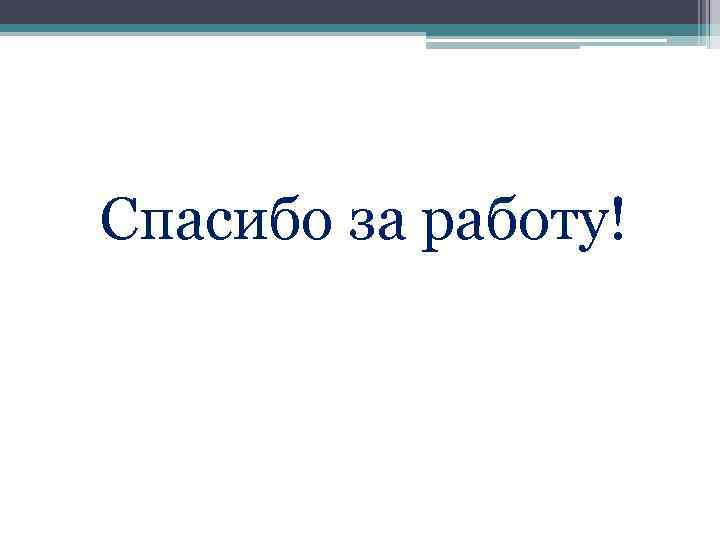 Спасибо за работу!